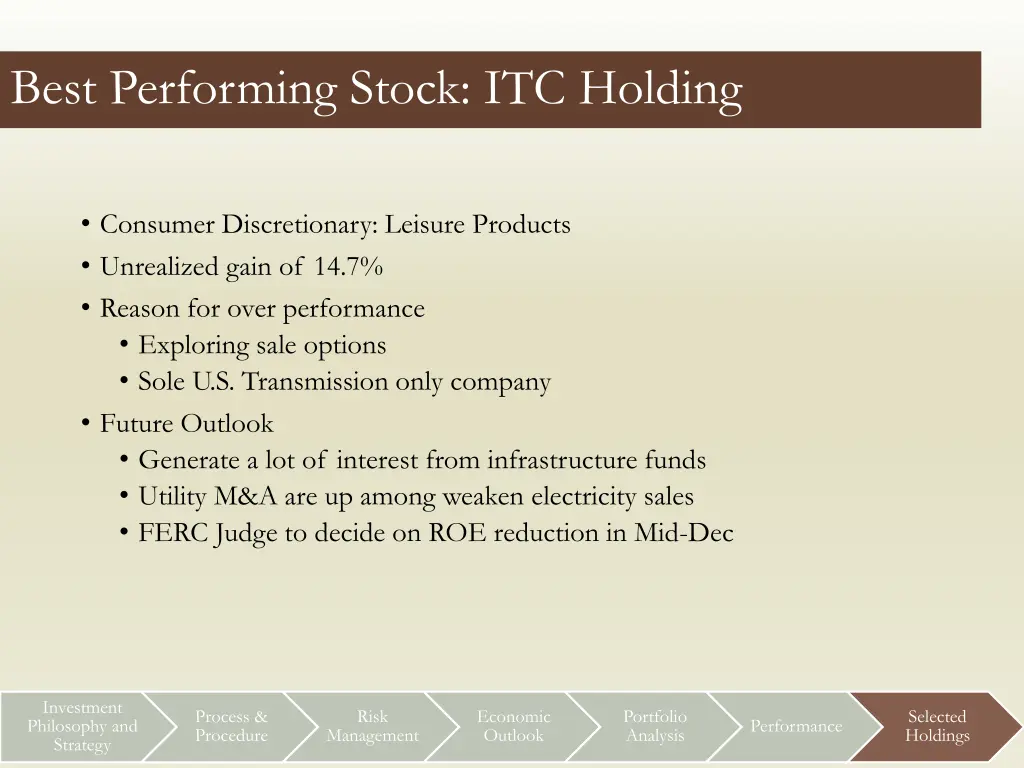 Best Performing Stock: ITC Holding

• Consumer Discretionary: Leisure Products
• Unrealized gain of 14.7%
• Reason for over performance
  • Exploring sale options
  • Sole U.S. Transmission only company
• Future Outlook
  • Generate a lot of interest from infrastructure funds
  • Utility M&A are up among weaken electricity sales
  • FERC Judge to decide on ROE reduction in Mid-Dec

Investment Philosophy and Strategy
Process & Procedure
Risk Management
Economic Outlook
Portfolio Analysis
Performance
Selected Holdings